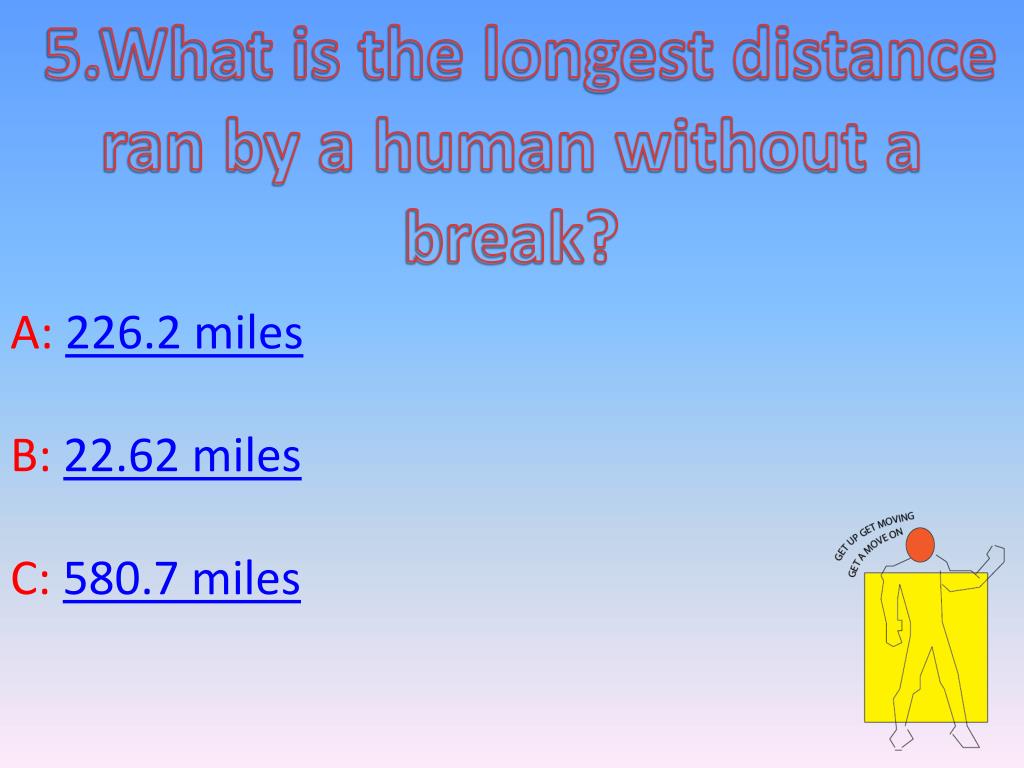 5.What is the longest distance ran by a human without a break?

A: 226.2 miles

B: 22.62 miles

C: 580.7 miles

GET UP GET MOVING
GET A MOVE ON